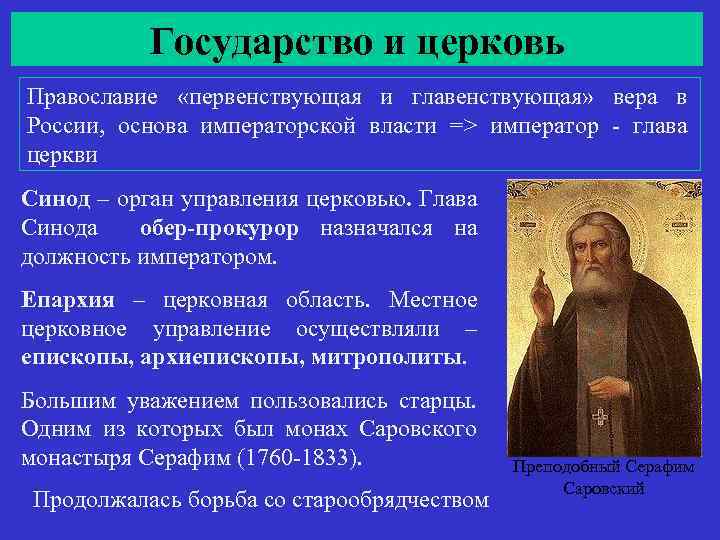 Государство и церковь

Православие «первенствующая и главенствующая» вера в России, основа императорской власти => император - глава церкви

Синод – орган управления церковью. Глава Синода обер-прокурор назначался на должность императором.

Епархия – церковная область. Местное церковное управление осуществляли – епископы, архиепископы, митрополиты.

Большим уважением пользовались старцы. Одним из которых был монах Саровского монастыря Серафим (1760-1833).

Продолжалась борьба со старообрядчеством

Преподобный Серафим Саровский